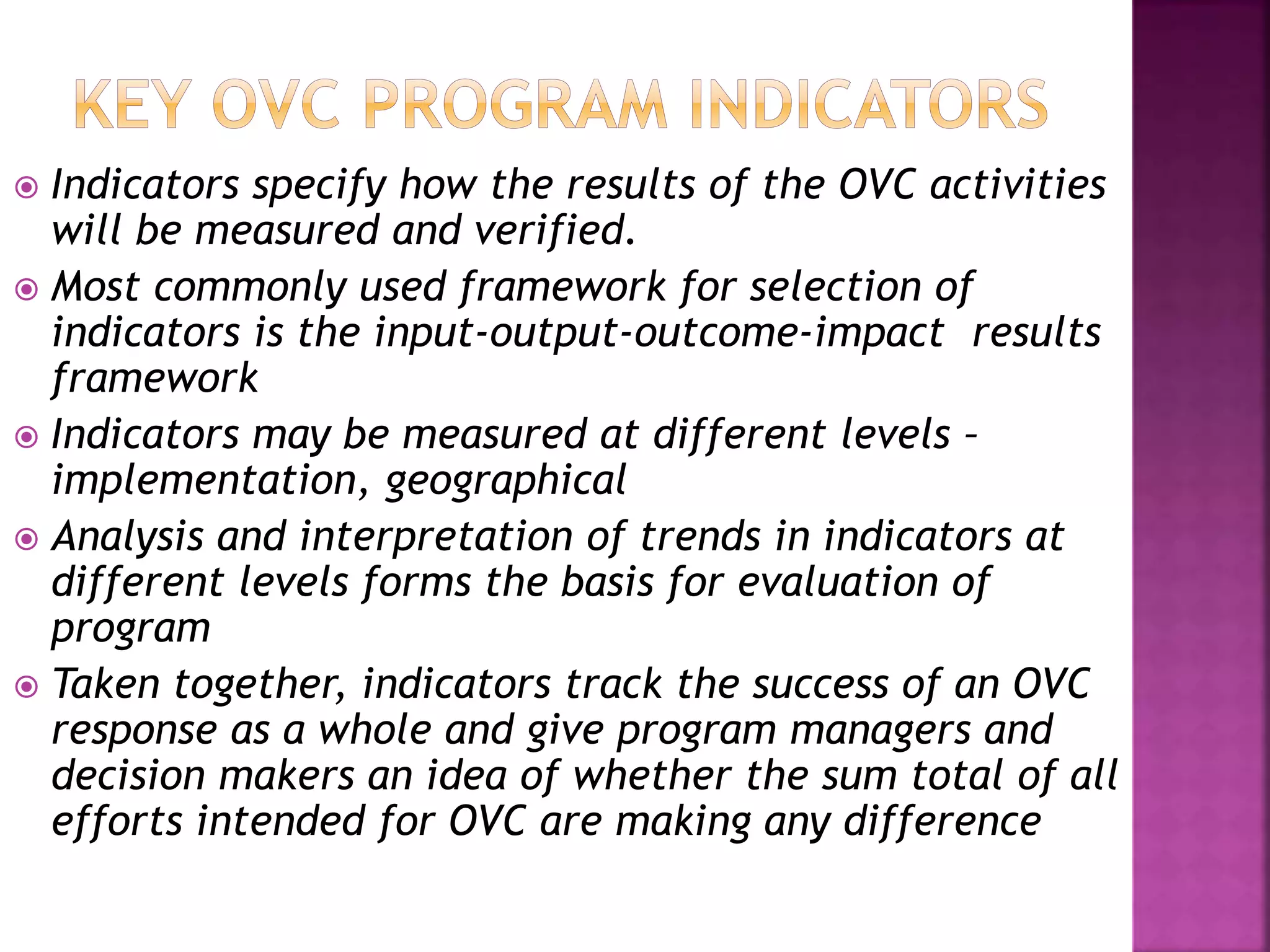 KEY OVC PROGRAM INDICATORS

Indicators specify how the results of the OVC activities will be measured and verified.

Most commonly used framework for selection of indicators is the input-output-outcome-impact results framework

Indicators may be measured at different levels – implementation, geographical

Analysis and interpretation of trends in indicators at different levels forms the basis for evaluation of program

Taken together, indicators track the success of an OVC response as a whole and give program managers and decision makers an idea of whether the sum total of all efforts intended for OVC are making any difference